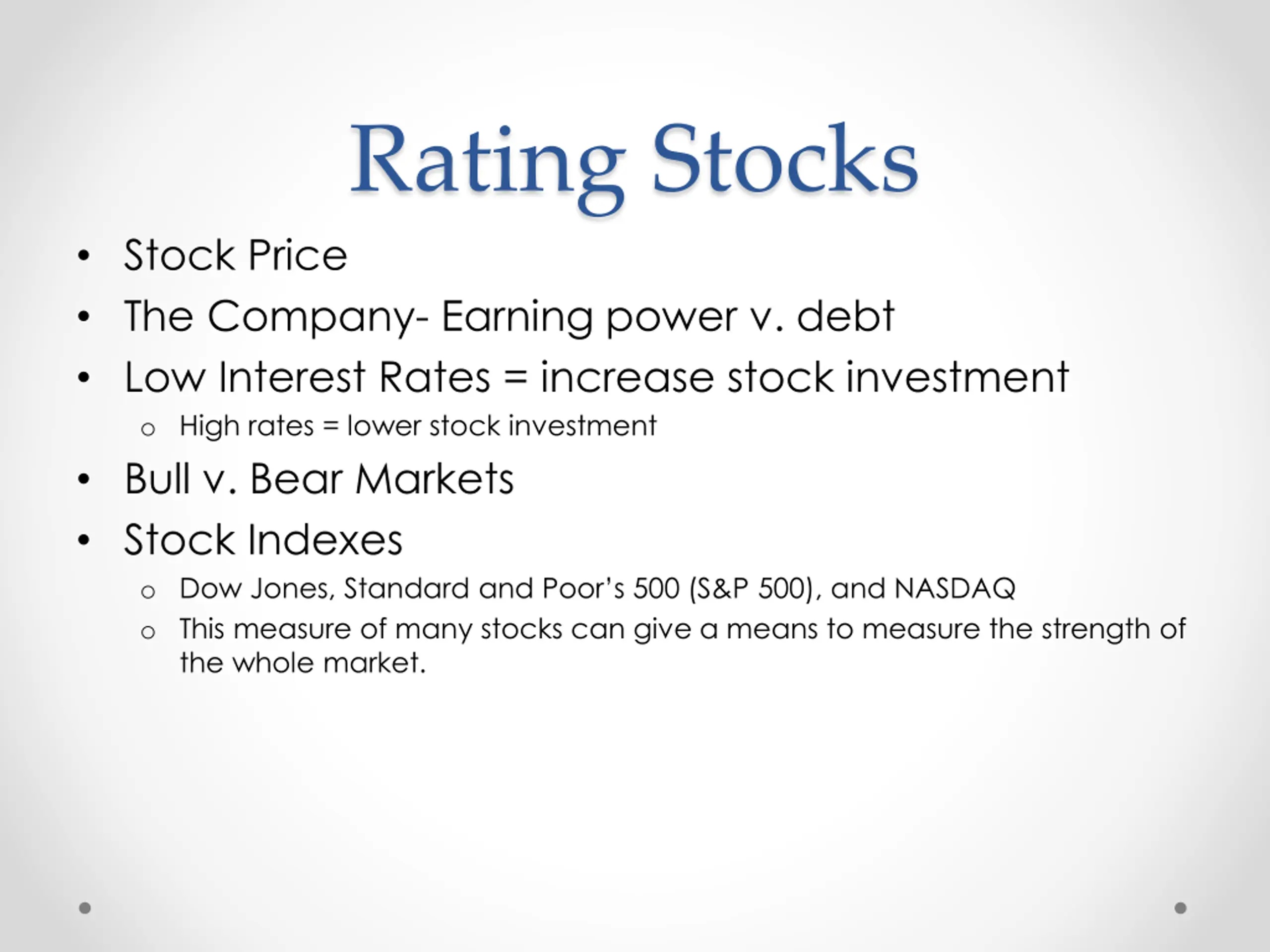 Rating Stocks

• Stock Price
• The Company- Earning power v. debt
• Low Interest Rates = increase stock investment
  o High rates = lower stock investment
• Bull v. Bear Markets
• Stock Indexes
  o Dow Jones, Standard and Poor's 500 (S&P 500), and NASDAQ
  o This measure of many stocks can give a means to measure the strength of the whole market.